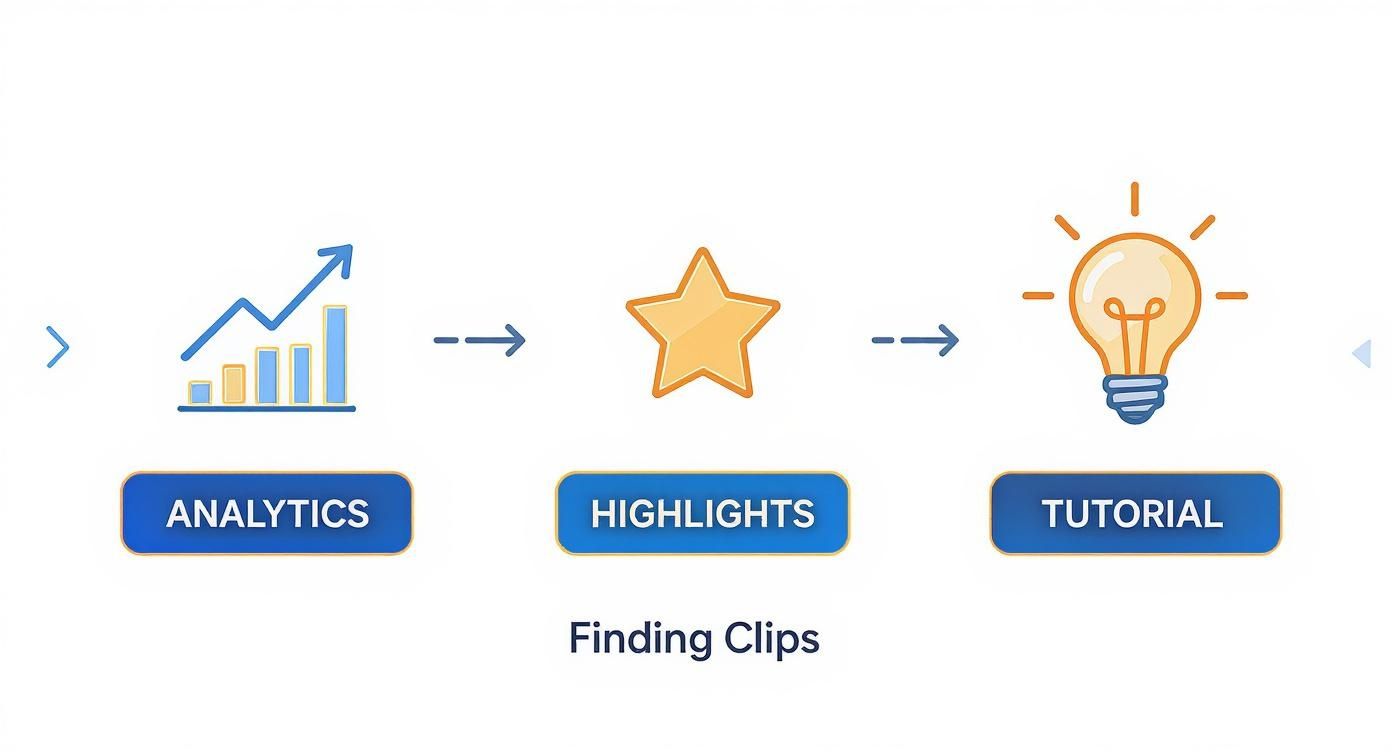 ANALYTICS

HIGHLIGHTS

TUTORIAL

Finding Clips